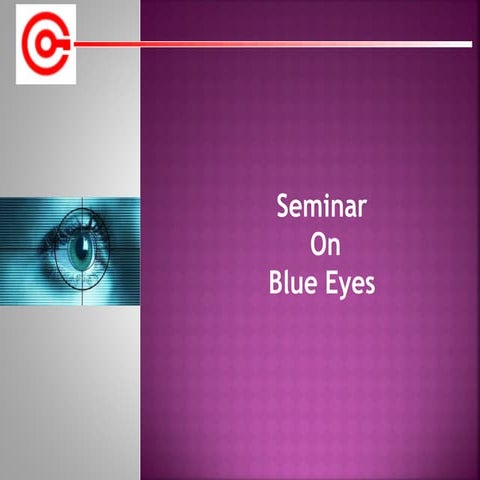 Seminar
On
Blue Eyes